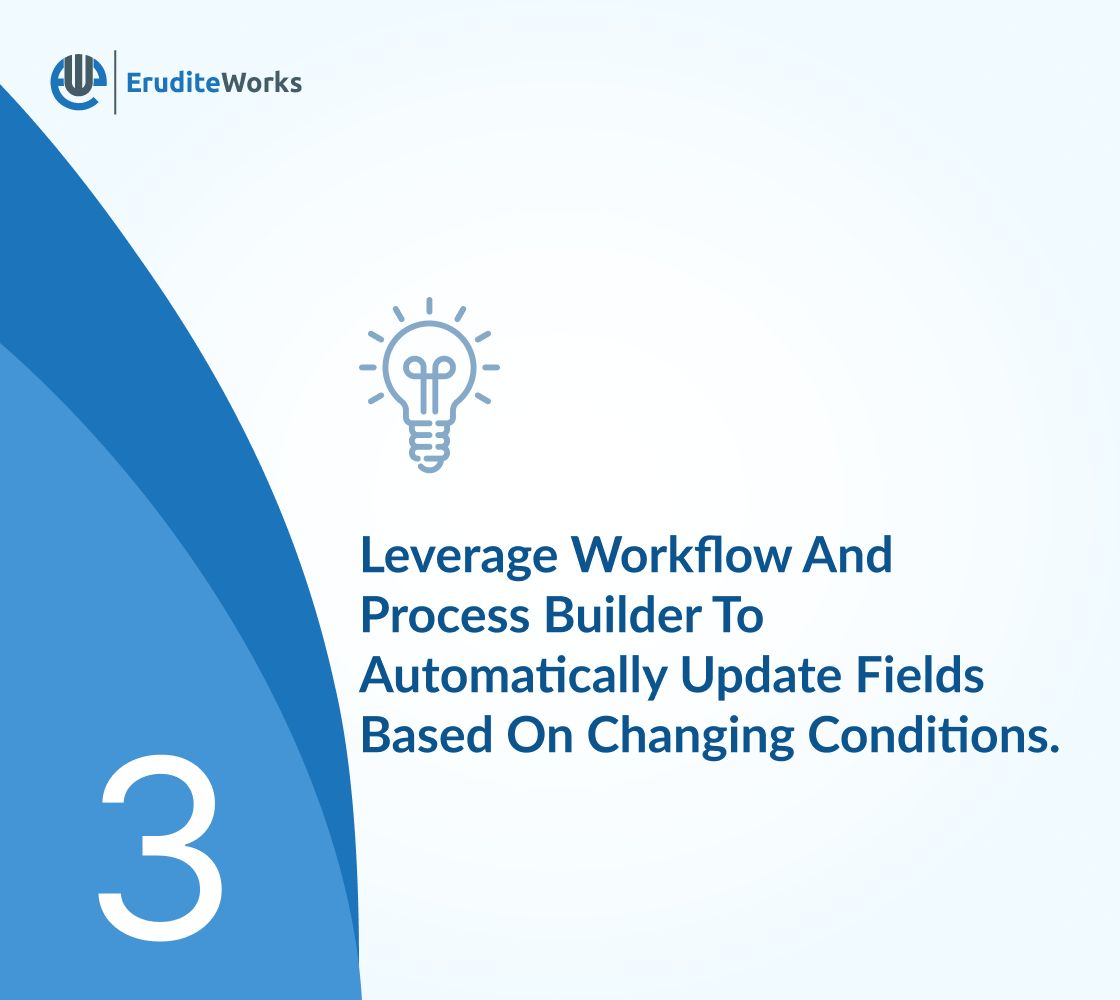 EruditeWorks

Leverage Workflow And Process Builder To Automatically Update Fields Based On Changing Conditions.

3